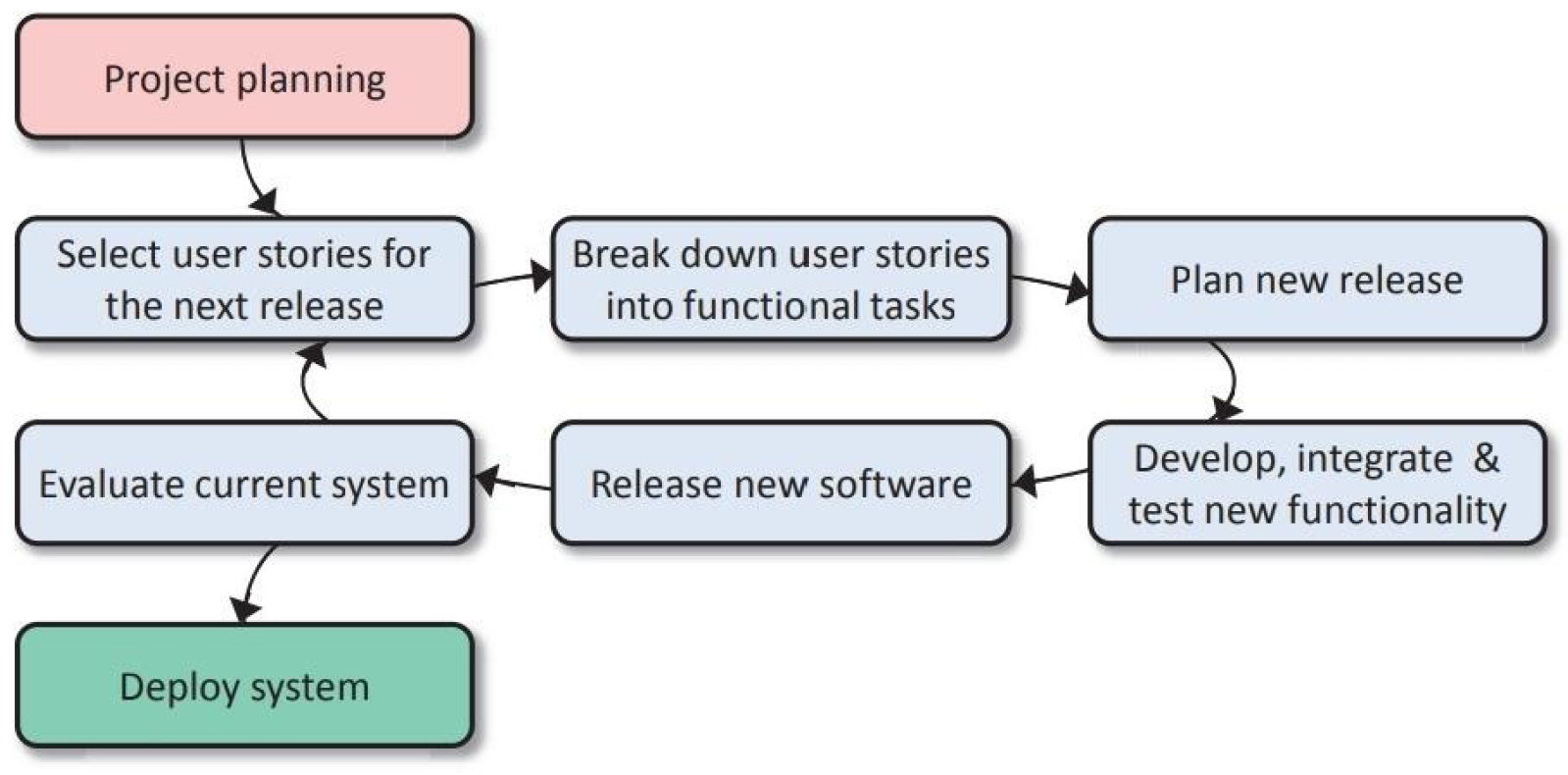 Project planning

Select user stories for the next release

Break down user stories into functional tasks

Plan new release

Develop, integrate & test new functionality

Release new software

Evaluate current system

Deploy system